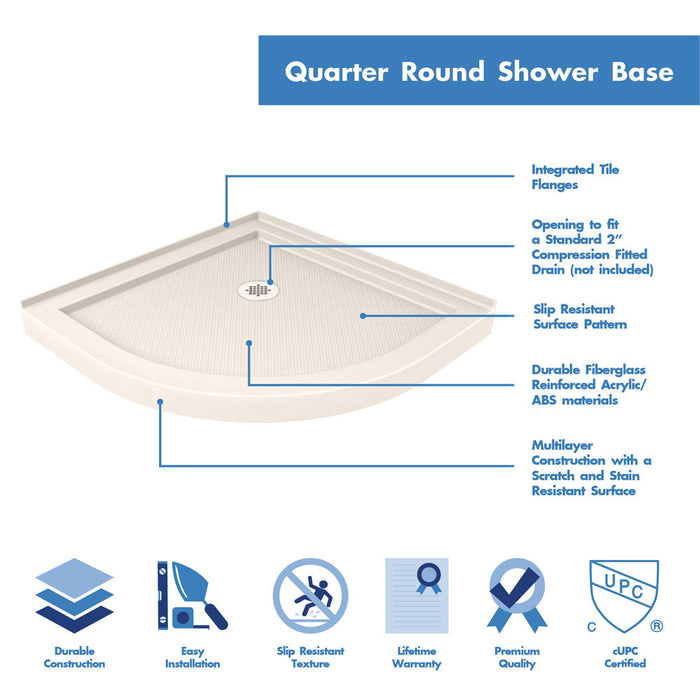 Quarter Round Shower Base

Integrated Tile Flanges

Opening to fit a Standard 2" Compression Fitted Drain (not included)

Slip Resistant Surface Pattern

Durable Fiberglass Reinforced Acrylic/ ABS materials

Multilayer Construction with a Scratch and Stain Resistant Surface

Durable Construction

Easy Installation

Slip Resistant Texture

Lifetime Warranty

Premium Quality

UPC
C ®
cUPC Certified